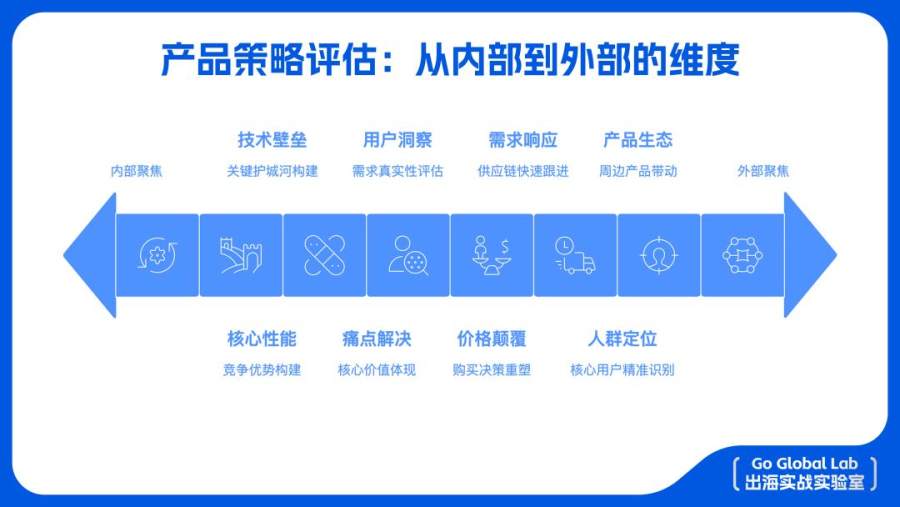 产品策略评估：从内部到外部的维度

内部聚焦

技术壁垒
关键护城河构建

用户洞察
需求真实性评估

需求响应
供应链快速跟进

产品生态
周边产品带动

外部聚焦

核心性能
竞争优势构建

痛点解决
核心价值体现

价格颠覆
购买决策重塑

人群定位
核心用户精准识别

Go Global Lab
出海实战实验室